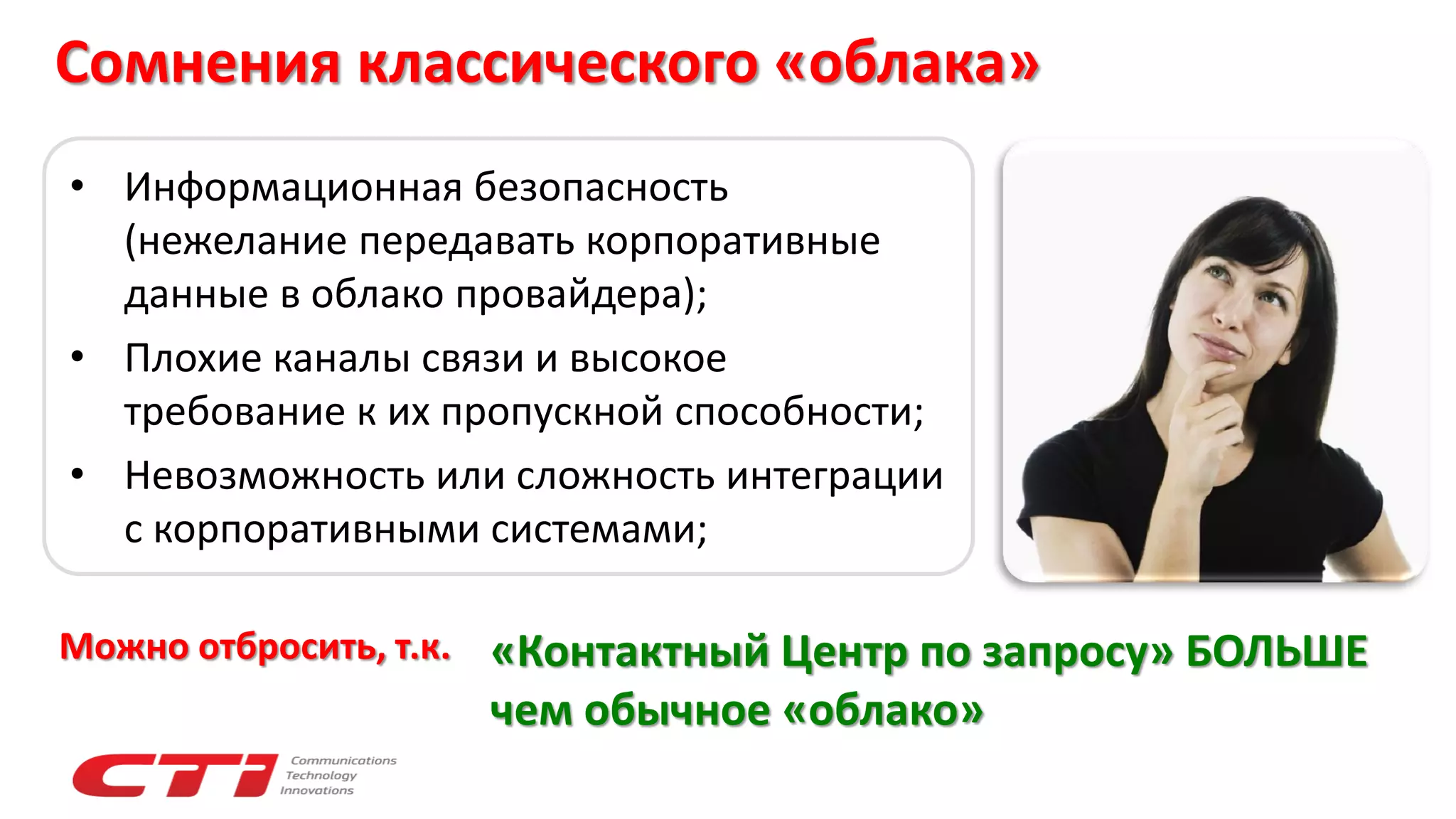 Сомнения классического «облака»

• Информационная безопасность (нежелание передавать корпоративные данные в облако провайдера);
• Плохие каналы связи и высокое требование к их пропускной способности;
• Невозможность или сложность интеграции с корпоративными системами;

Можно отбросить, т.к.

«Контактный Центр по запросу» БОЛЬШЕ чем обычное «облако»

CTI Communications Technology Innovations